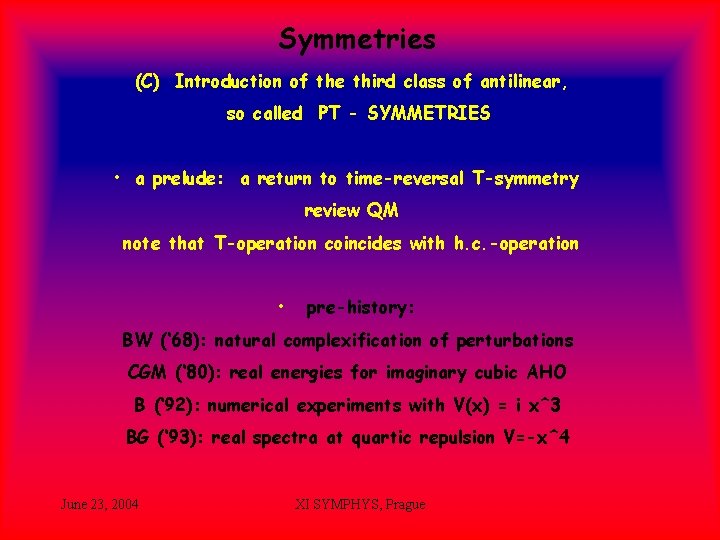 Symmetries

(C) Introduction of the third class of antilinear, so called PT - SYMMETRIES

• a prelude: a return to time-reversal T-symmetry

review QM

note that T-operation coincides with h.c.-operation

• pre-history:

BW ('68): natural complexification of perturbations

CGM ('80): real energies for imaginary cubic AHO

B ('92): numerical experiments with V(x) = i x^3

BG ('93): real spectra at quartic repulsion V=-x^4

June 23, 2004

XI SYMPHYS, Prague